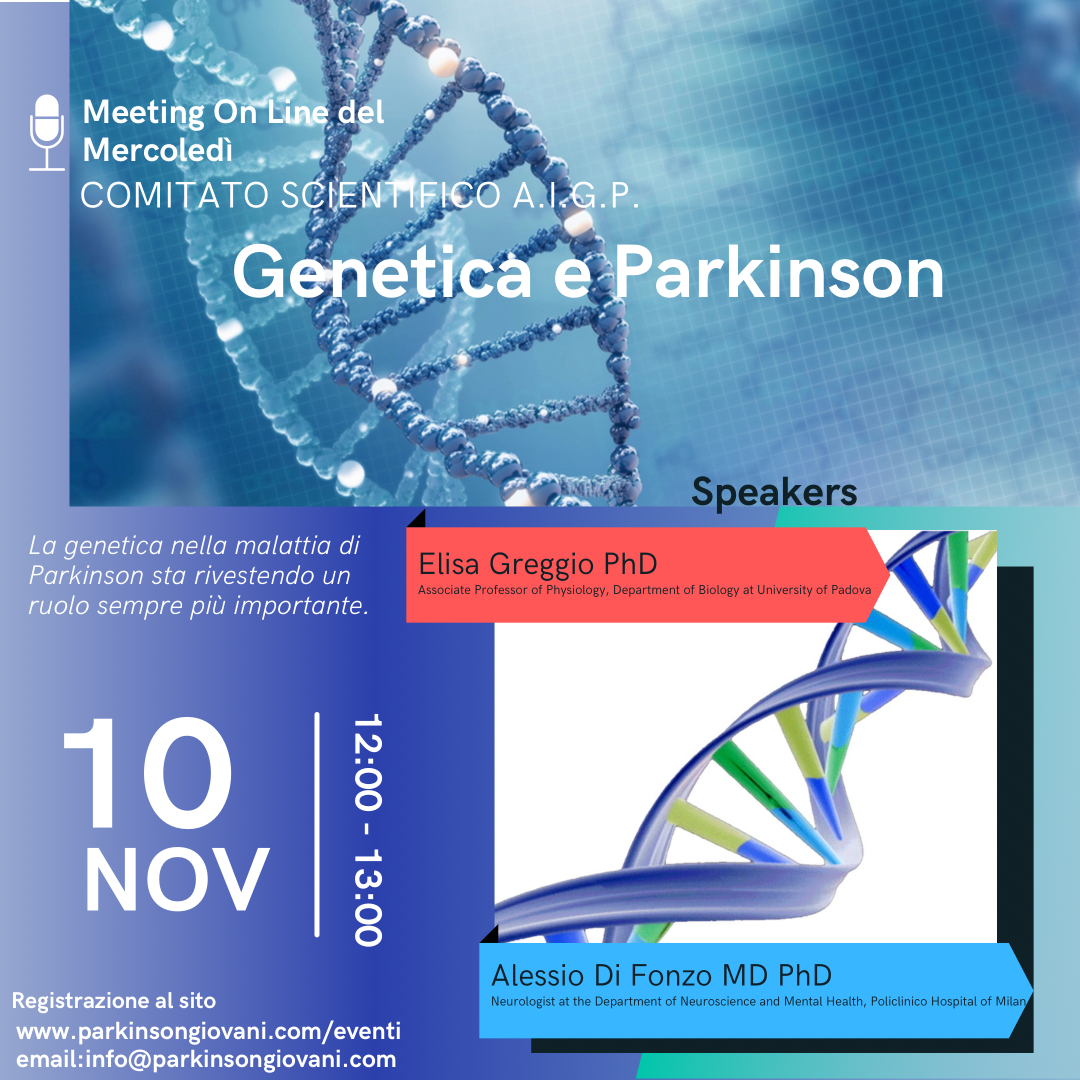 Meeting On Line del Mercoledì
COMITATO SCIENTIFICO A.I.G.P.

Genetica e Parkinson

Speakers

La genetica nella malattia di Parkinson sta rivestendo un ruolo sempre più importante.

Elisa Greggio PhD
Associate Professor of Physiology, Department of Biology at University of Padova

10 NOV

12:00 - 13:00

Alessio Di Fonzo MD PhD
Neurologist at the Department of Neuroscience and Mental Health, Policlinico Hospital of Milan

Registrazione al sito
www.parkinsongiovani.com/eventi
email:info@parkinsongiovani.com